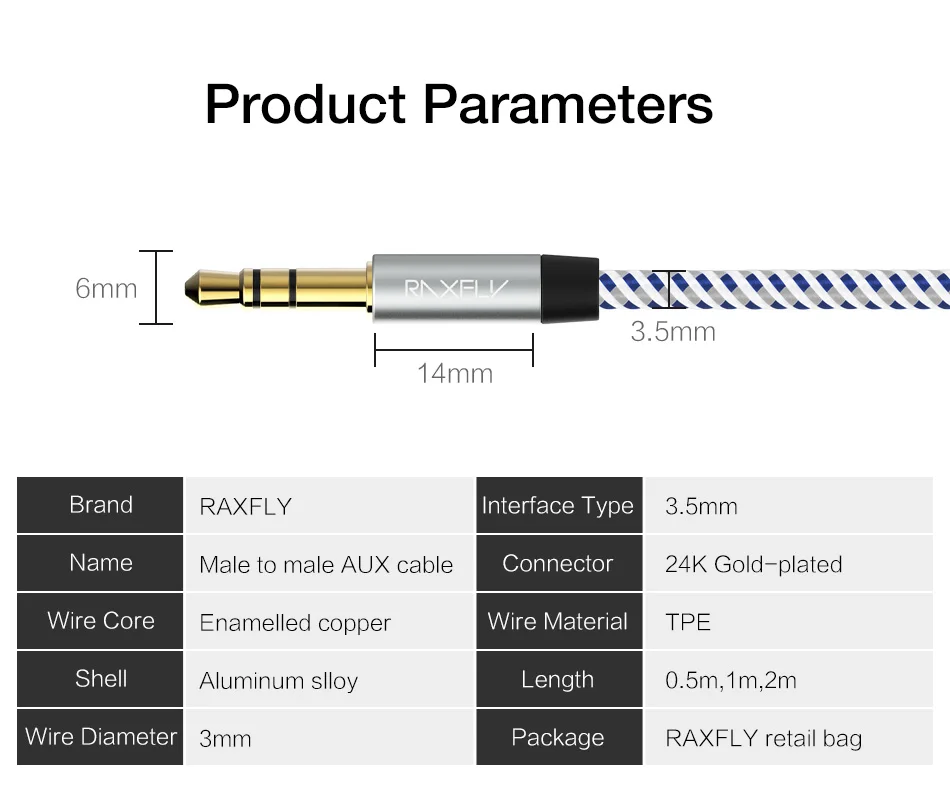 Product Parameters

6mm

RAXFLY

3.5mm

14mm

| Brand | RAXFLY | Interface Type | 3.5mm |
|---|---|---|---|
| Name | Male to male AUX cable | Connector | 24K Gold-plated |
| Wire Core | Enamelled copper | Wire Material | TPE |
| Shell | Aluminum slloy | Length | 0.5m,1m,2m |
| Wire Diameter | 3mm | Package | RAXFLY retail bag |